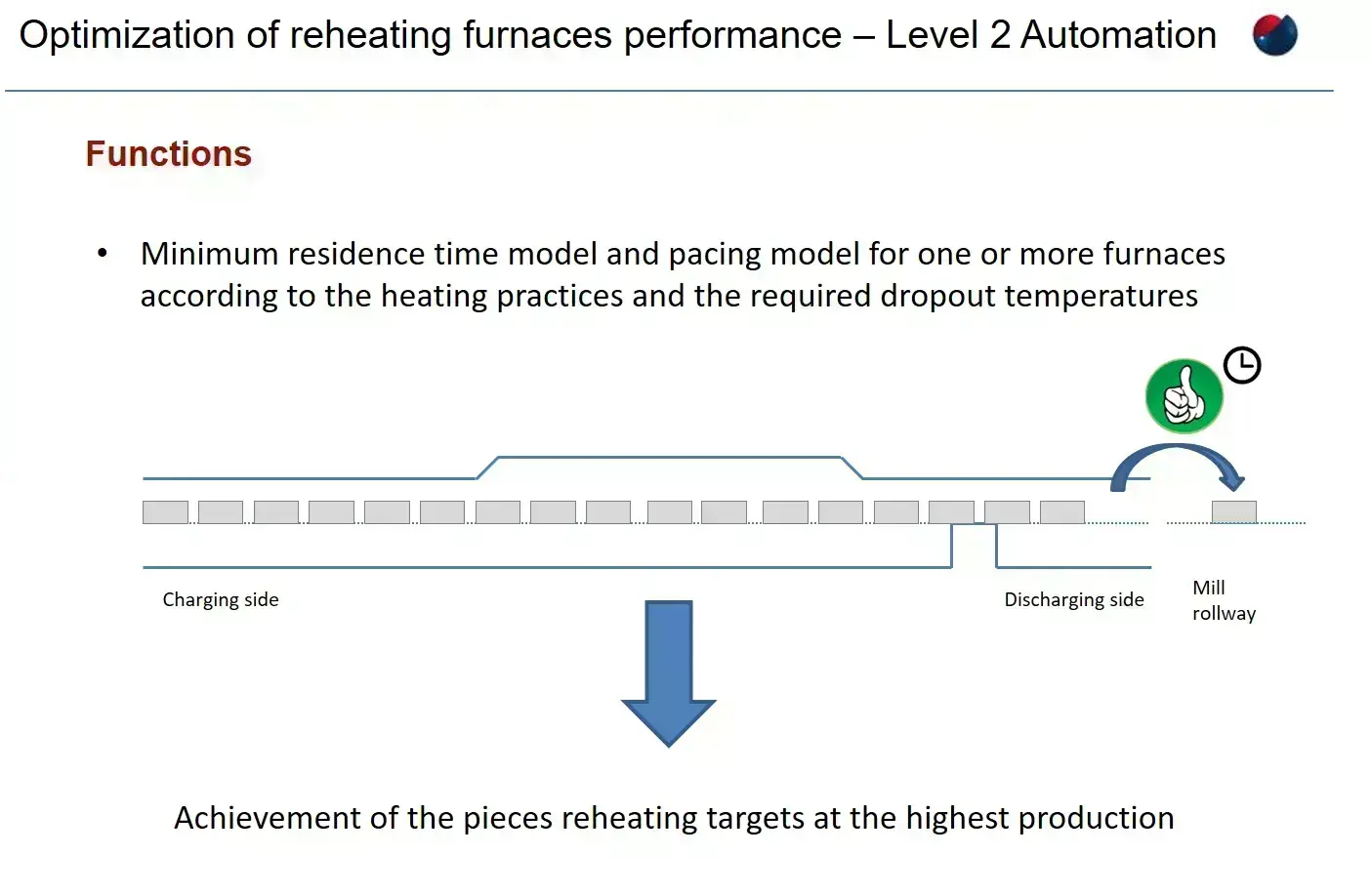 Optimization of reheating furnaces performance – Level 2 Automation

Functions

• Minimum residence time model and pacing model for one or more furnaces according to the heating practices and the required dropout temperatures

Charging side

Discharging side

Mill rollway

Achievement of the pieces reheating targets at the highest production